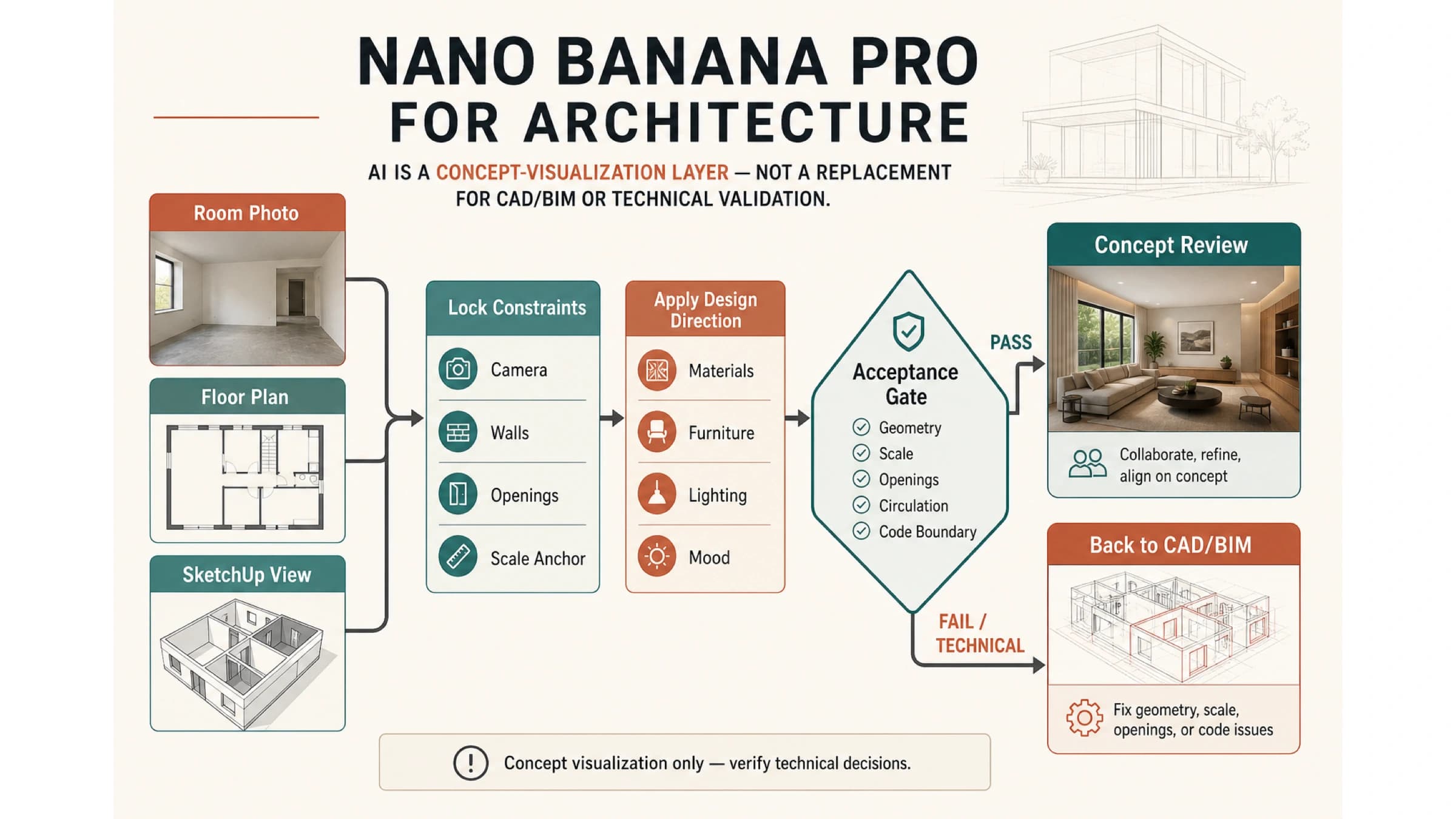 NANO BANANA PRO
FOR ARCHITECTURE

AI IS A CONCEPT-VISUALIZATION LAYER — NOT A REPLACEMENT FOR CAD/BIM OR TECHNICAL VALIDATION.

Room Photo

Floor Plan

SketchUp View

Lock Constraints
Camera
Walls
Openings
Scale Anchor

Apply Design Direction
Materials
Furniture
Lighting
Mood

Acceptance Gate
Geometry
Scale
Openings
Circulation
Code Boundary

PASS

FAIL / TECHNICAL

Concept Review
Collaborate, refine, align on concept

Back to CAD/BIM
Fix geometry, scale, openings, or code issues

Concept visualization only — verify technical decisions.